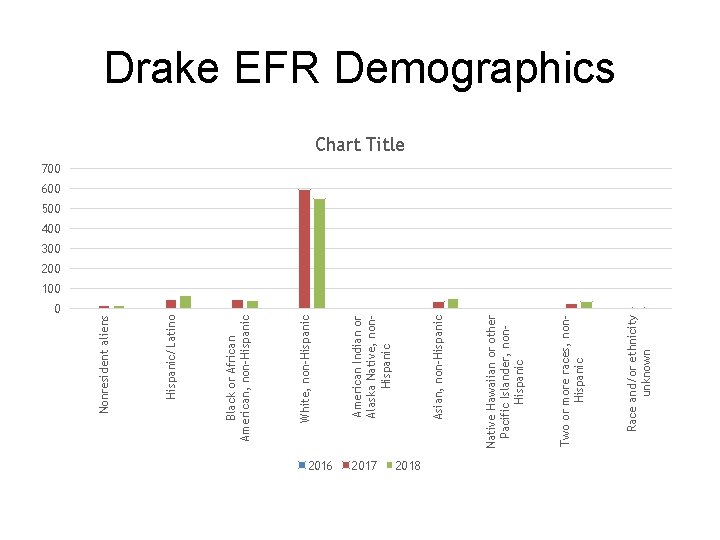 Drake EFR Demographics

Chart Title

700
600
500
400
300
200
100
0

Nonresident aliens
Hispanic/Latino
Black or African American, non-Hispanic
White, non-Hispanic
American Indian or Alaska Native, non-Hispanic
Asian, non-Hispanic
Native Hawaiian or other Pacific Islander, non-Hispanic
Two or more races, non-Hispanic
Race and/or ethnicity unknown

2016 2017 2018